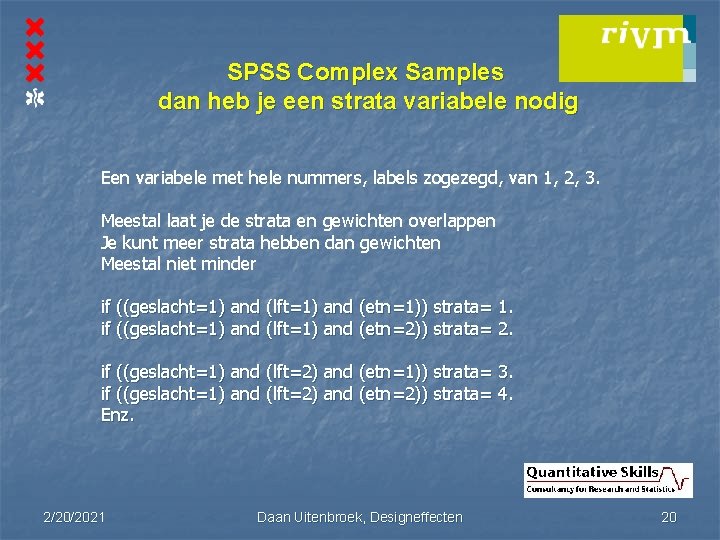 rivm

SPSS Complex Samples
dan heb je een strata variabele nodig

Een variabele met hele nummers, labels zogezegd, van 1, 2, 3.

Meestal laat je de strata en gewichten overlappen
Je kunt meer strata hebben dan gewichten
Meestal niet minder

if ((geslacht=1) and (lft=1) and (etn=1)) strata= 1.
if ((geslacht=1) and (lft=1) and (etn=2)) strata= 2.

if ((geslacht=1) and (lft=2) and (etn=1)) strata= 3.
if ((geslacht=1) and (lft=2) and (etn=2)) strata= 4.
Enz.

Quantitative Skills
Consultancy for Research and Statistics

2/20/2021 Daan Uitenbroek, Designeffecten 20